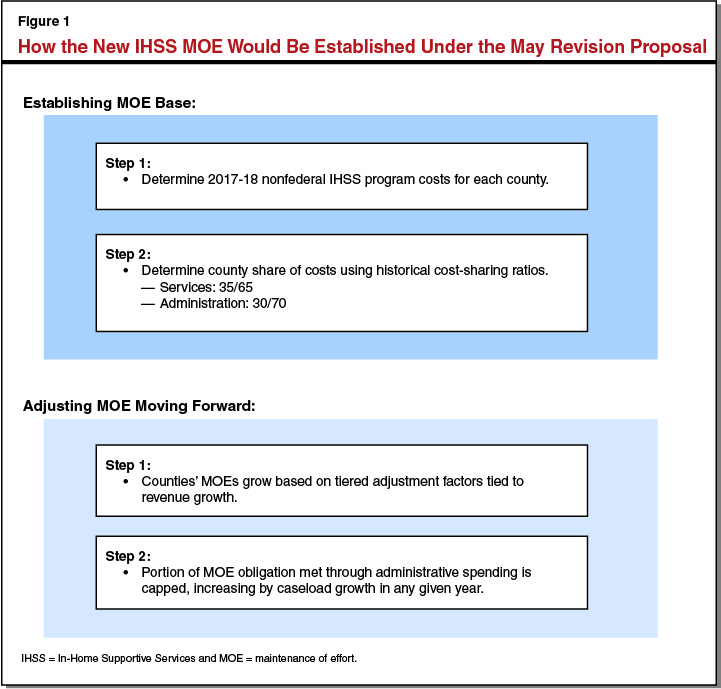 Figure 1

How the New IHSS MOE Would Be Established Under the May Revision Proposal

Establishing MOE Base:

Step 1:
• Determine 2017-18 nonfederal IHSS program costs for each county.

Step 2:
• Determine county share of costs using historical cost-sharing ratios.
— Services: 35/65
— Administration: 30/70

Adjusting MOE Moving Forward:

Step 1:
• Counties' MOEs grow based on tiered adjustment factors tied to revenue growth.

Step 2:
• Portion of MOE obligation met through administrative spending is capped, increasing by caseload growth in any given year.

IHSS = In-Home Supportive Services and MOE = maintenance of effort.